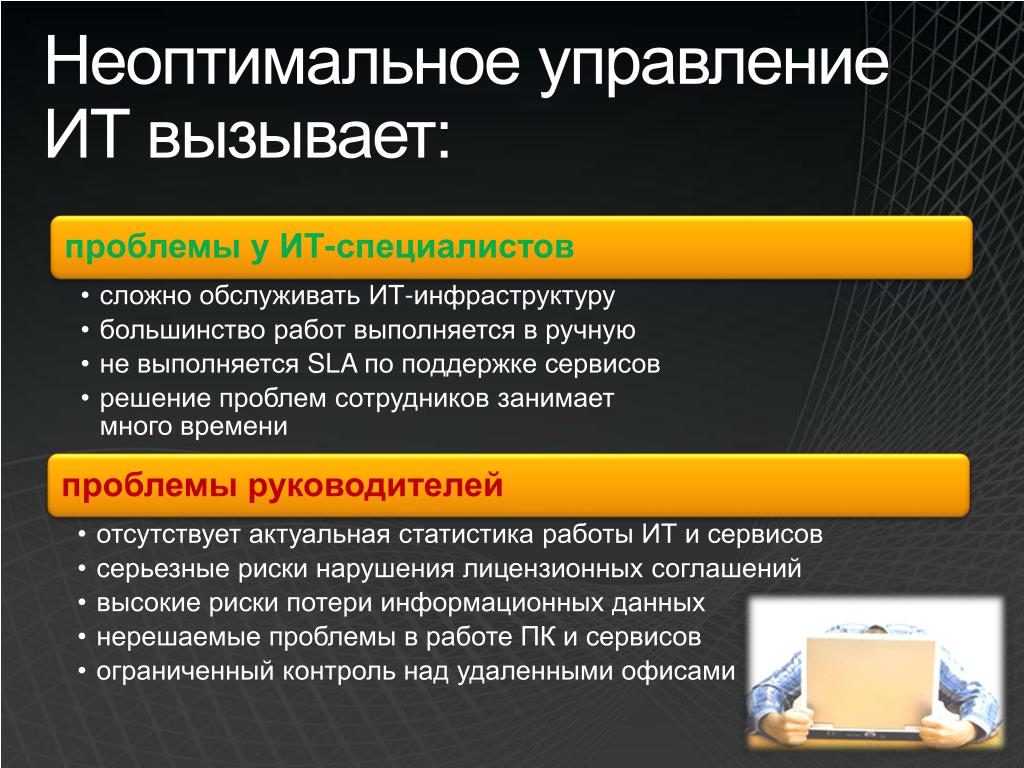 Неоптимальное управление ИТ вызывает:

проблемы у ИТ-специалистов

• сложно обслуживать ИТ-инфраструктуру
• большинство работ выполняется в ручную
• не выполняется SLA по поддержке сервисов
• решение проблем сотрудников занимает много времени

проблемы руководителей

• отсутствует актуальная статистика работы ИТ и сервисов
• серьезные риски нарушения лицензионных соглашений
• высокие риски потери информационных данных
• нерешаемые проблемы в работе ПК и сервисов
• ограниченный контроль над удаленными офисами